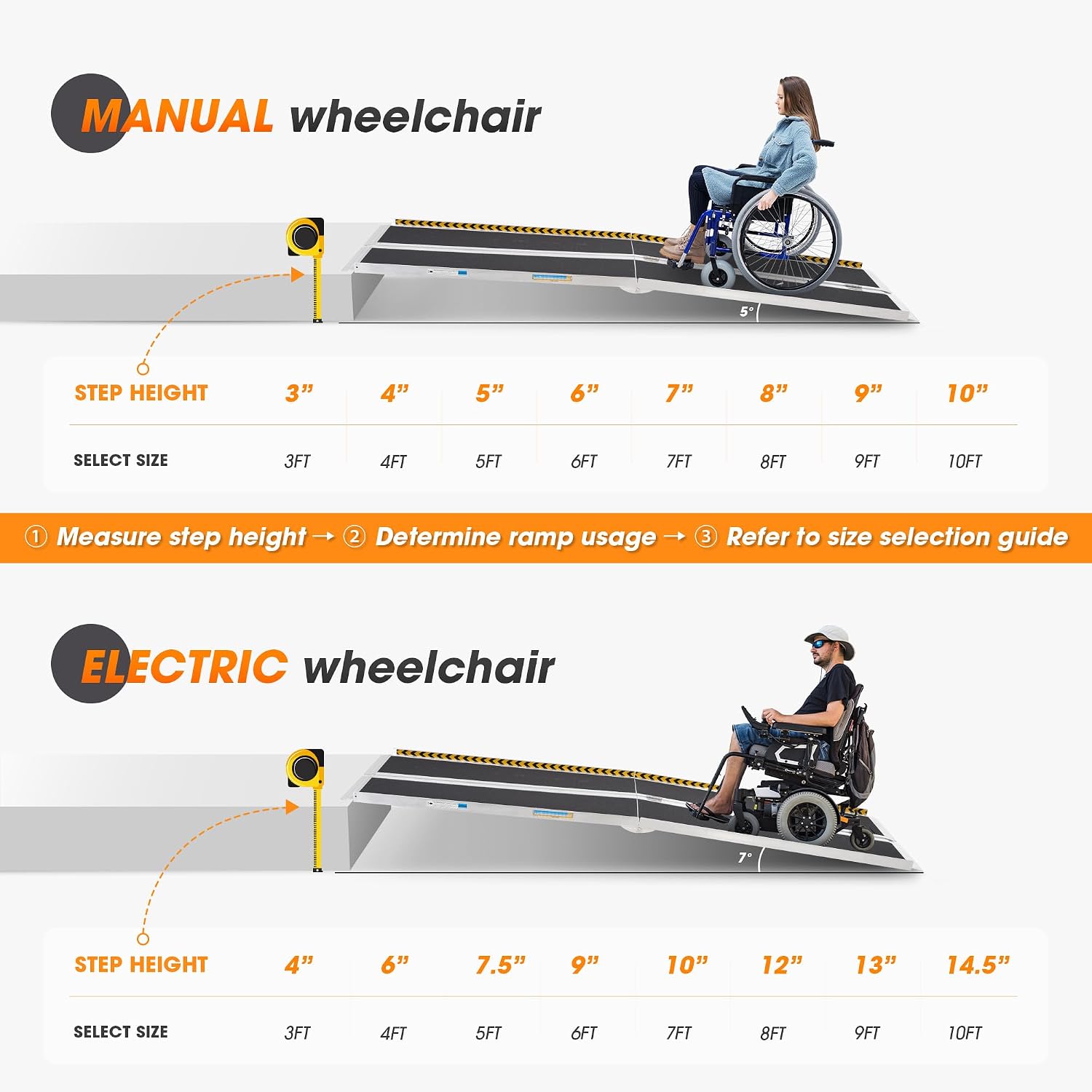 MANUAL wheelchair

5°

| STEP HEIGHT | 3” | 4” | 5” | 6” | 7” | 8” | 9” | 10” |
|---|---|---|---|---|---|---|---|---|
| SELECT SIZE | 3FT | 4FT | 5FT | 6FT | 7FT | 8FT | 9FT | 10FT |

① Measure step height → ② Determine ramp usage → ③ Refer to size selection guide

ELECTRIC wheelchair

7°

| STEP HEIGHT | 4” | 6” | 7.5” | 9” | 10” | 12” | 13” | 14.5” |
|---|---|---|---|---|---|---|---|---|
| SELECT SIZE | 3FT | 4FT | 5FT | 6FT | 7FT | 8FT | 9FT | 10FT |